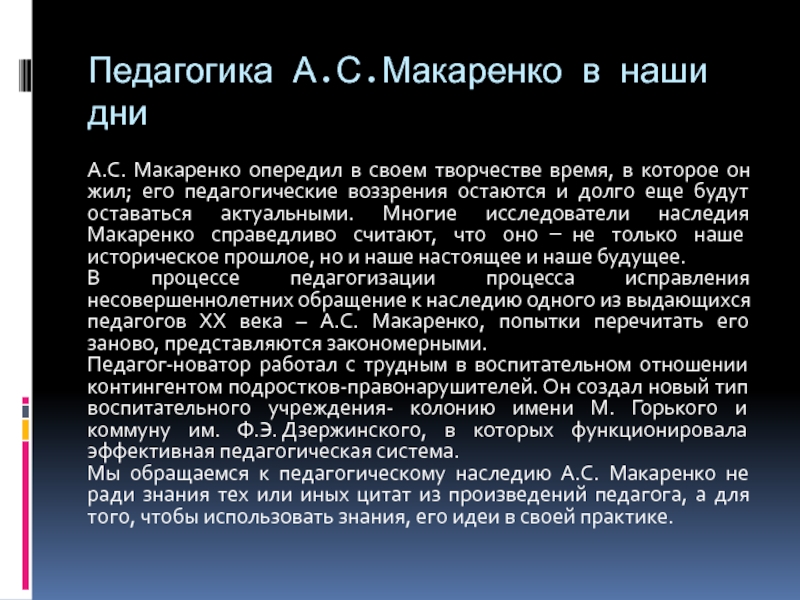 Педагогика А.С.Макаренко в наши дни

А.С. Макаренко опередил в своем творчестве время, в которое он жил; его педагогические воззрения остаются и долго еще будут оставаться актуальными. Многие исследователи наследия Макаренко справедливо считают, что оно – не только наше историческое прошлое, но и наше настоящее и наше будущее.
В процессе педагогизации процесса исправления несовершеннолетних обращение к наследию одного из выдающихся педагогов XX века – А.С. Макаренко, попытки перечитать его заново, представляются закономерными.
Педагог-новатор работал с трудным в воспитательном отношении контингентом подростков-правонарушителей. Он создал новый тип воспитательного учреждения- колонию имени М. Горького и коммуну им. Ф.Э. Дзержинского, в которых функционировала эффективная педагогическая система.
Мы обращаемся к педагогическому наследию А.С. Макаренко не ради знания тех или иных цитат из произведений педагога, а для того, чтобы использовать знания, его идеи в своей практике.